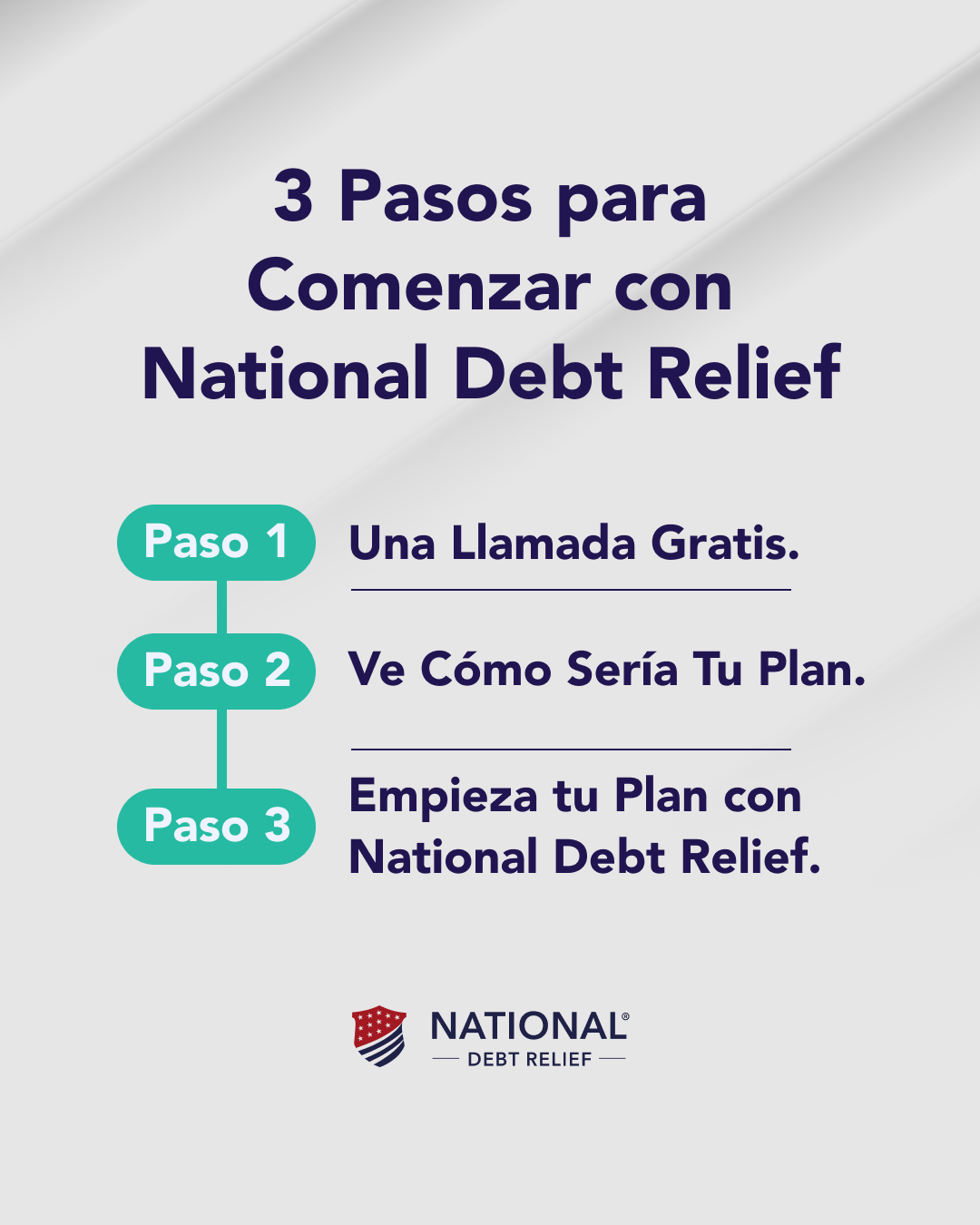 3 Pasos para Comenzar con National Debt Relief

Paso 1 Una Llamada Gratis.

Paso 2 Ve Cómo Sería Tu Plan.

Paso 3 Empieza tu Plan con National Debt Relief.

NATIONAL®
DEBT RELIEF